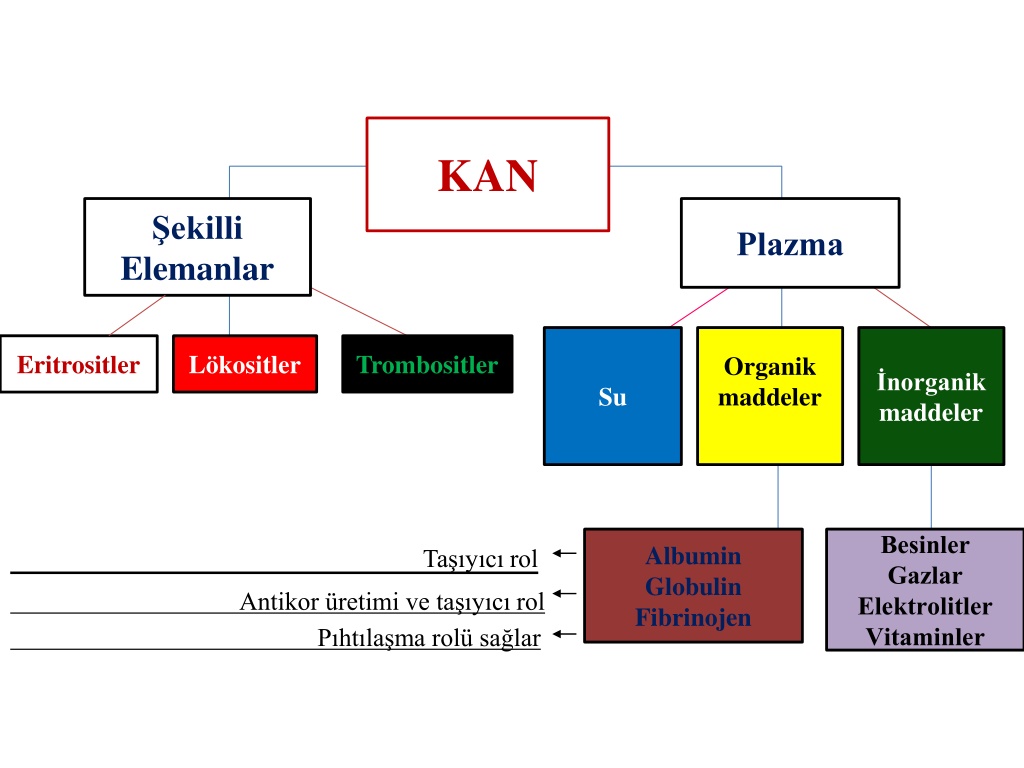 KAN

Şekilli Elemanlar

Plazma

Eritrositler

Lökositler

Trombositler

Su

Organik maddeler

İnorganik maddeler

Taşıyıcı rol

Antikor üretimi ve taşıyıcı rol

Pıhtılaşma rolü sağlar

Albumin
Globulin
Fibrinojen

Besinler
Gazlar
Elektrolitler
Vitaminler